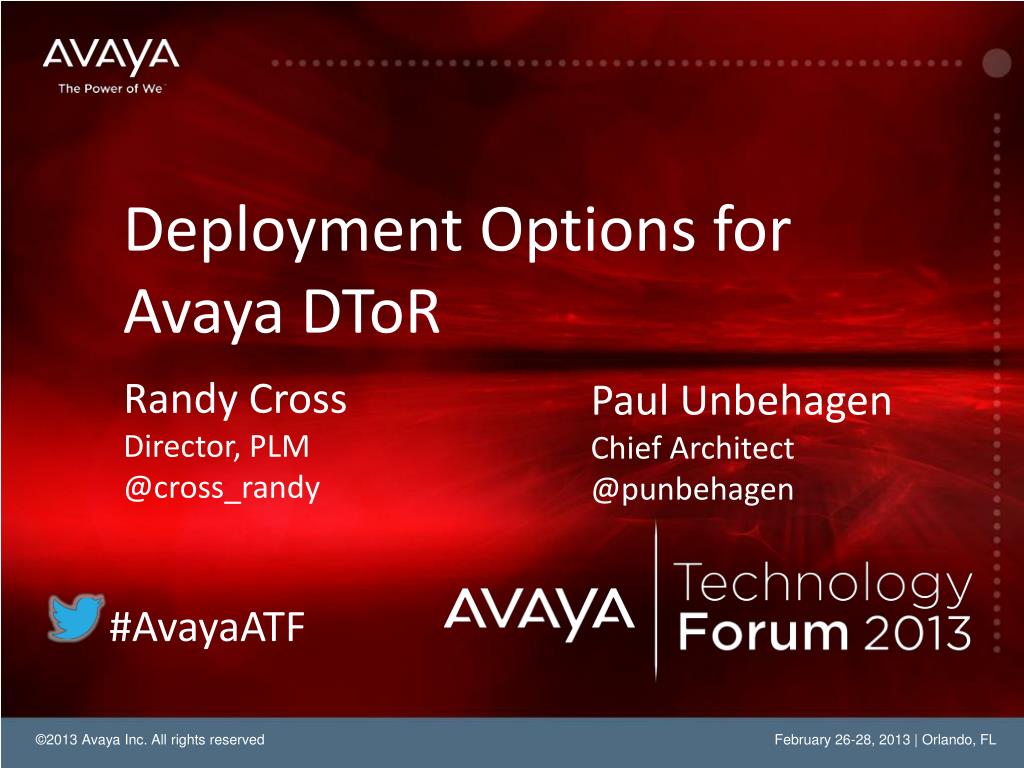 AVAYA
The Power of We

Deployment Options for Avaya DToR

Randy Cross
Director, PLM
@cross_randy

Paul Unbehagen
Chief Architect
@punbehagen

#AvayaATF

AVAYA Technology Forum 2013

©2013 Avaya Inc. All rights reserved

February 26-28, 2013 | Orlando, FL